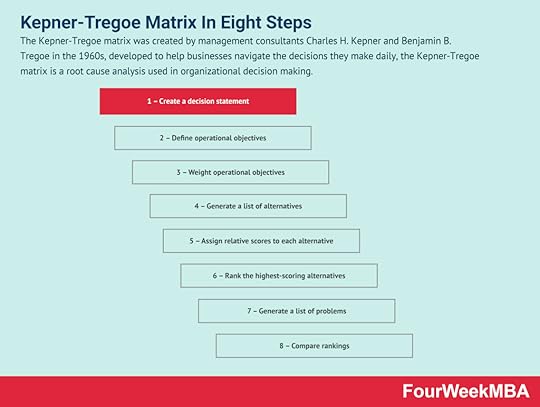 Kepner-Tregoe Matrix In Eight Steps

The Kepner-Tregoe matrix was created by management consultants Charles H. Kepner and Benjamin B. Tregoe in the 1960s, developed to help businesses navigate the decisions they make daily, the Kepner-Tregoe matrix is a root cause analysis used in organizational decision making.

1 – Create a decision statement

2 – Define operational objectives

3 – Weight operational objectives

4 – Generate a list of alternatives

5 – Assign relative scores to each alternative

6 – Rank the highest-scoring alternatives

7 – Generate a list of problems

8 – Compare rankings

FourWeekMBA